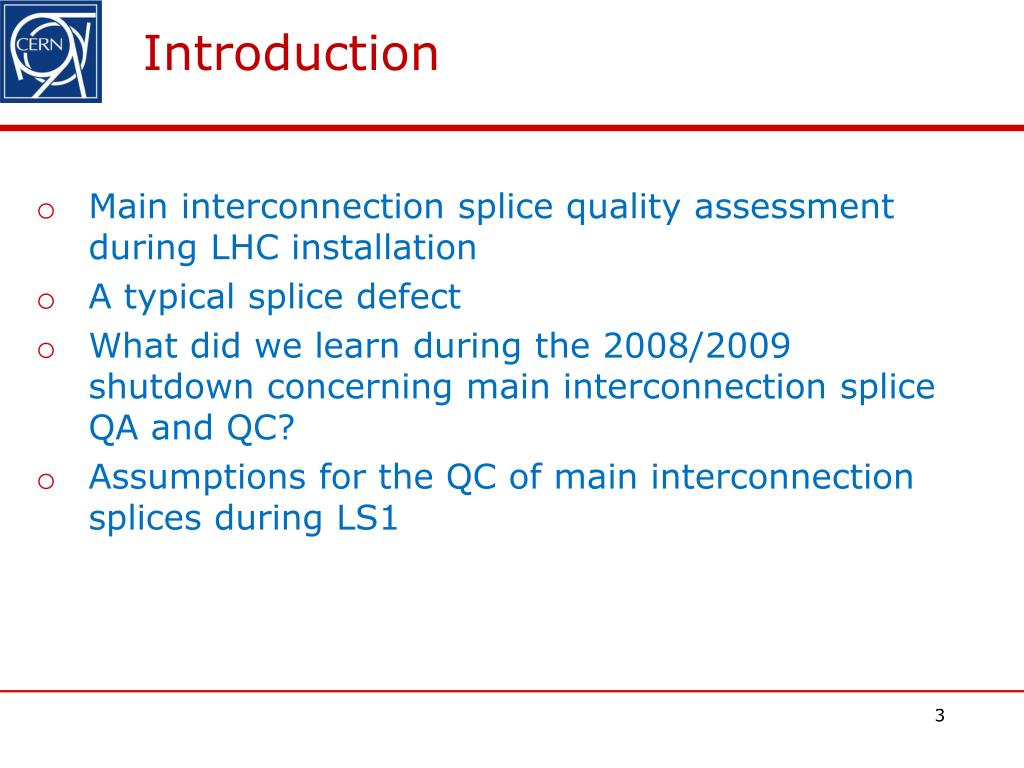 CERN

Introduction

o Main interconnection splice quality assessment during LHC installation
o A typical splice defect
o What did we learn during the 2008/2009 shutdown concerning main interconnection splice QA and QC?
o Assumptions for the QC of main interconnection splices during LS1

3